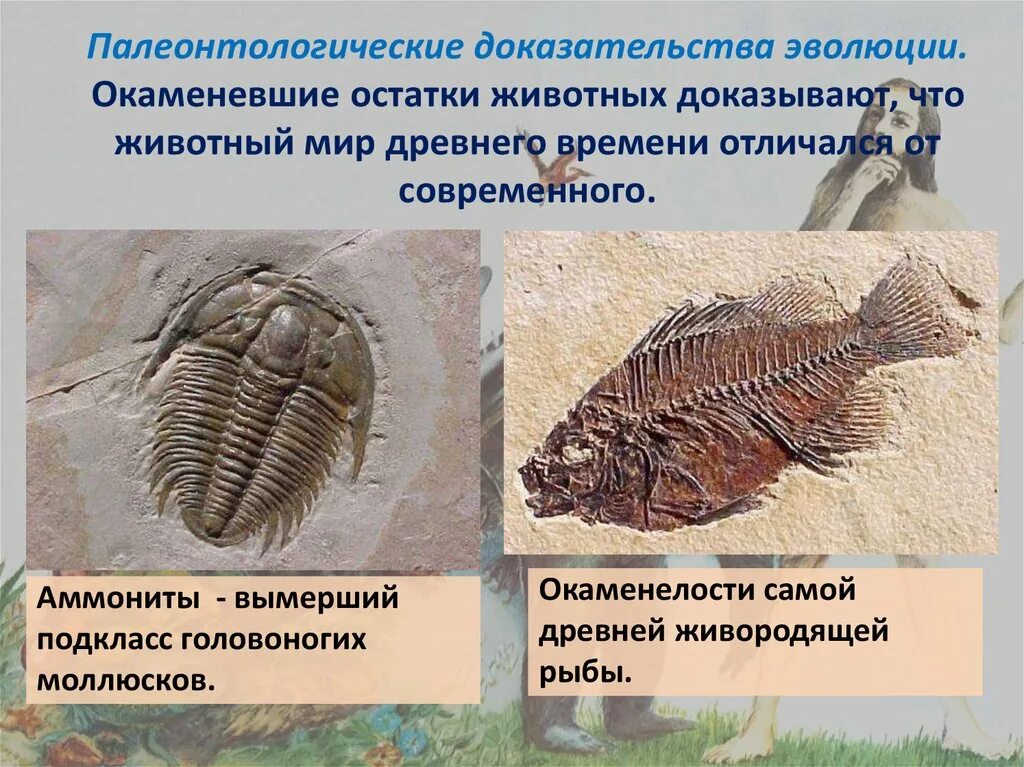 Палеонтологические доказательства эволюции. Окаменевшие остатки животных доказывают, что животный мир древнего времени отличался от современного.

Аммониты - вымерший подкласс головоногих моллюсков.

Окаменелости самой древней живородящей рыбы.